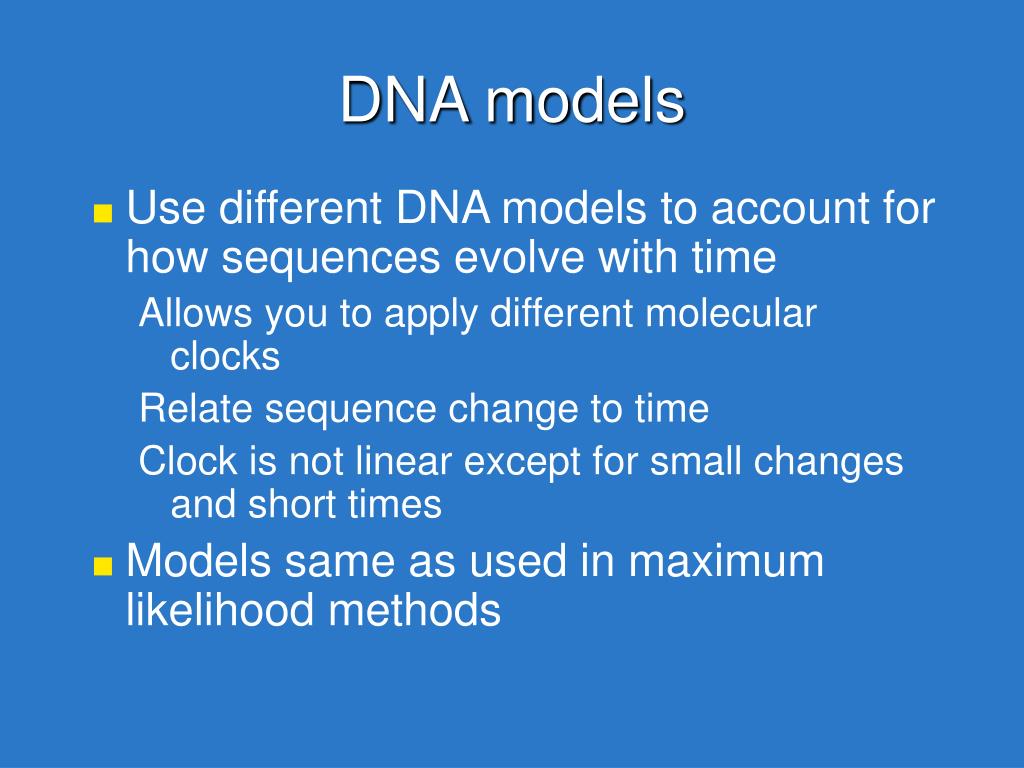 DNA models

Use different DNA models to account for how sequences evolve with time

Allows you to apply different molecular clocks

Relate sequence change to time

Clock is not linear except for small changes and short times

Models same as used in maximum likelihood methods